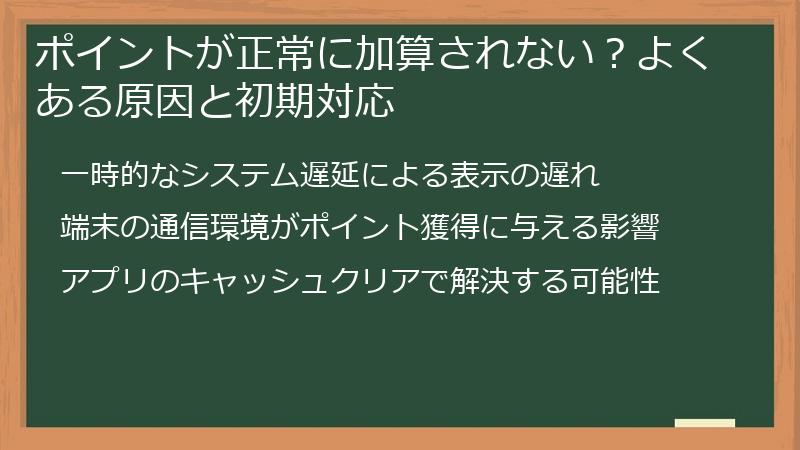 ポイントが正常に加算されない？よくある原因と初期対応

一時的なシステム遅延による表示の遅れ

端末の通信環境がポイント獲得に与える影響

アプリのキャッシュクリアで解決する可能性